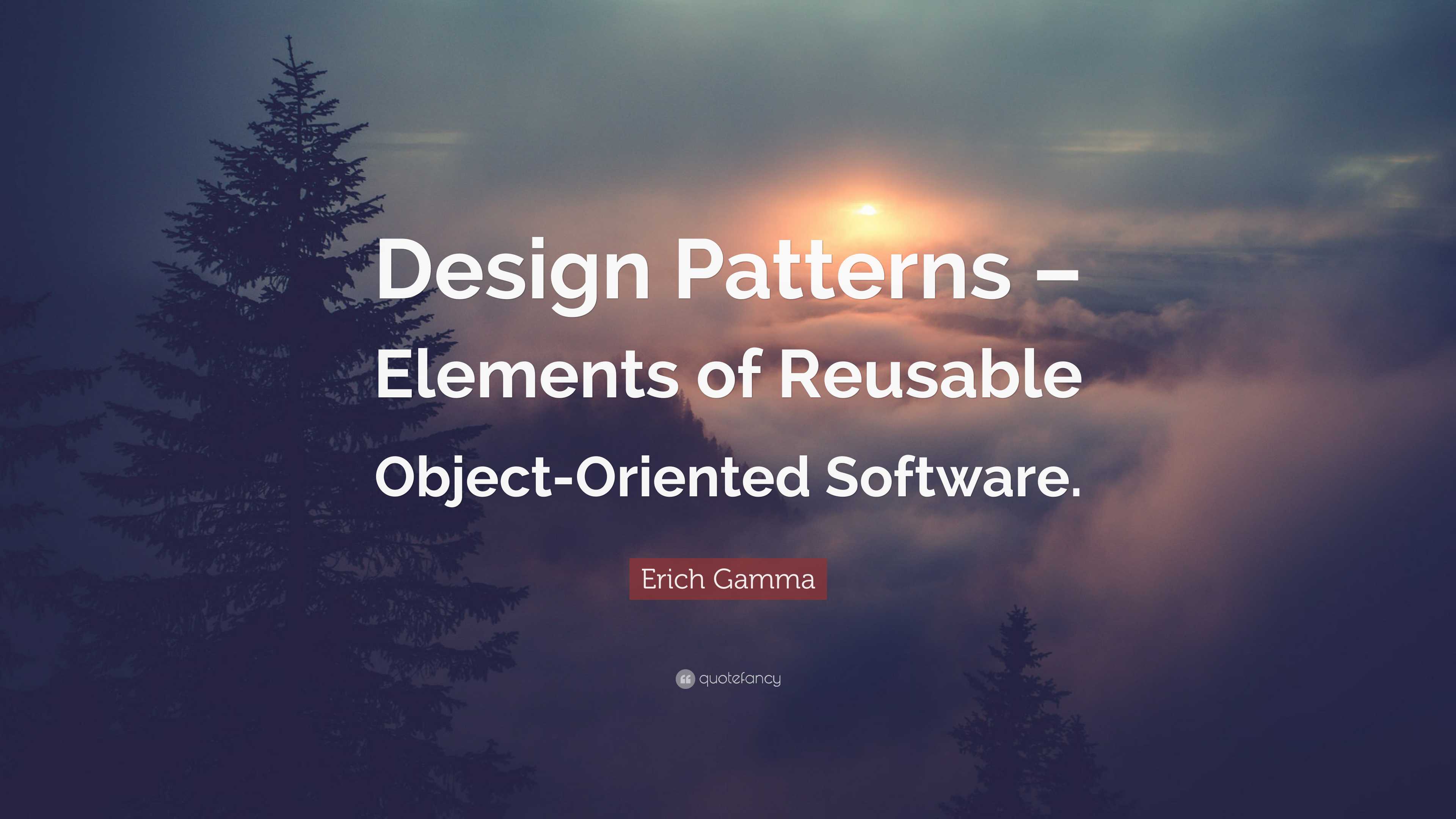 Design Patterns – Elements of Reusable Object-Oriented Software.

Erich Gamma

quotefancy